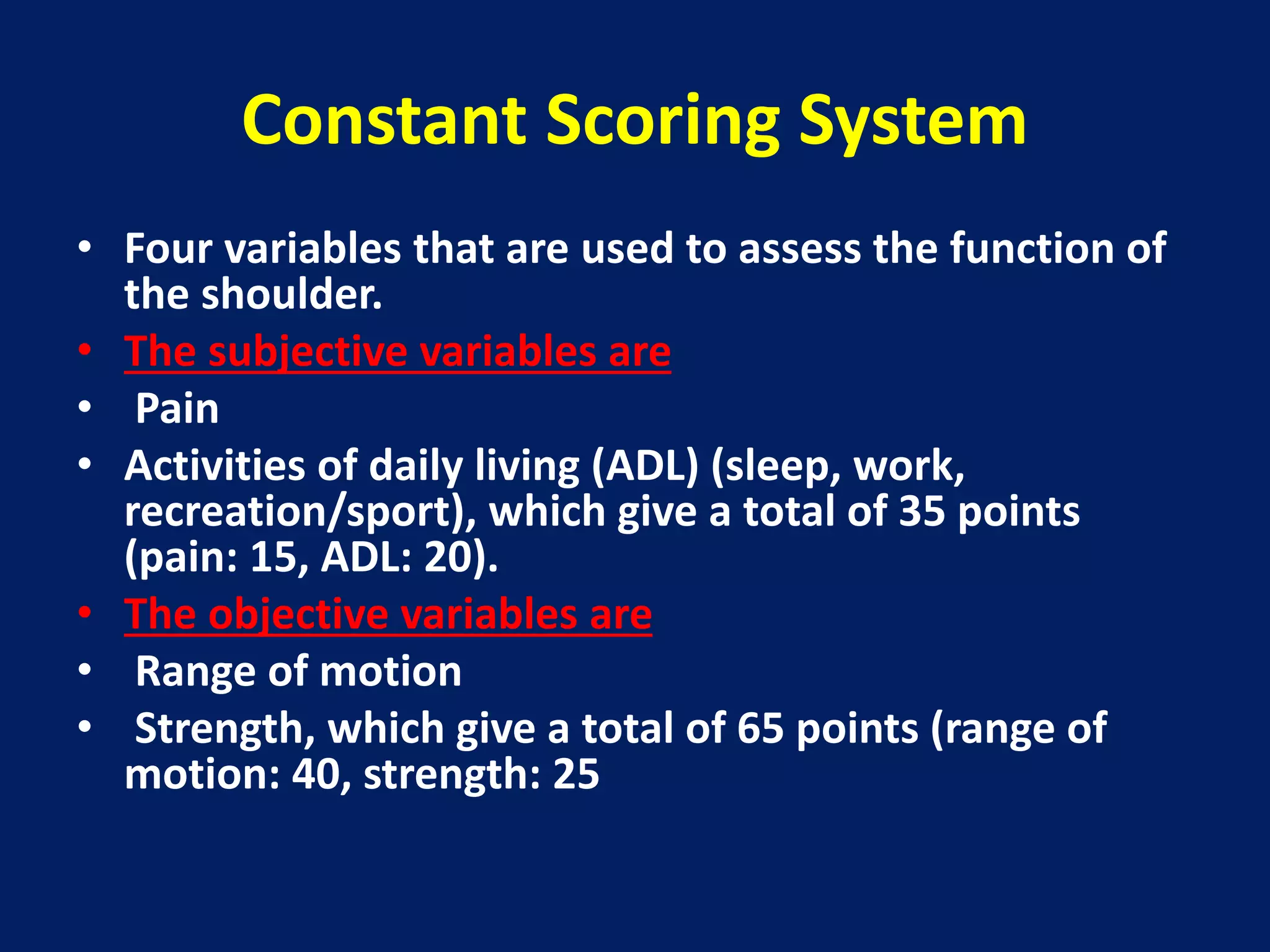 Constant Scoring System

• Four variables that are used to assess the function of the shoulder.
• The subjective variables are
• Pain
• Activities of daily living (ADL) (sleep, work, recreation/sport), which give a total of 35 points (pain: 15, ADL: 20).
• The objective variables are
• Range of motion
• Strength, which give a total of 65 points (range of motion: 40, strength: 25